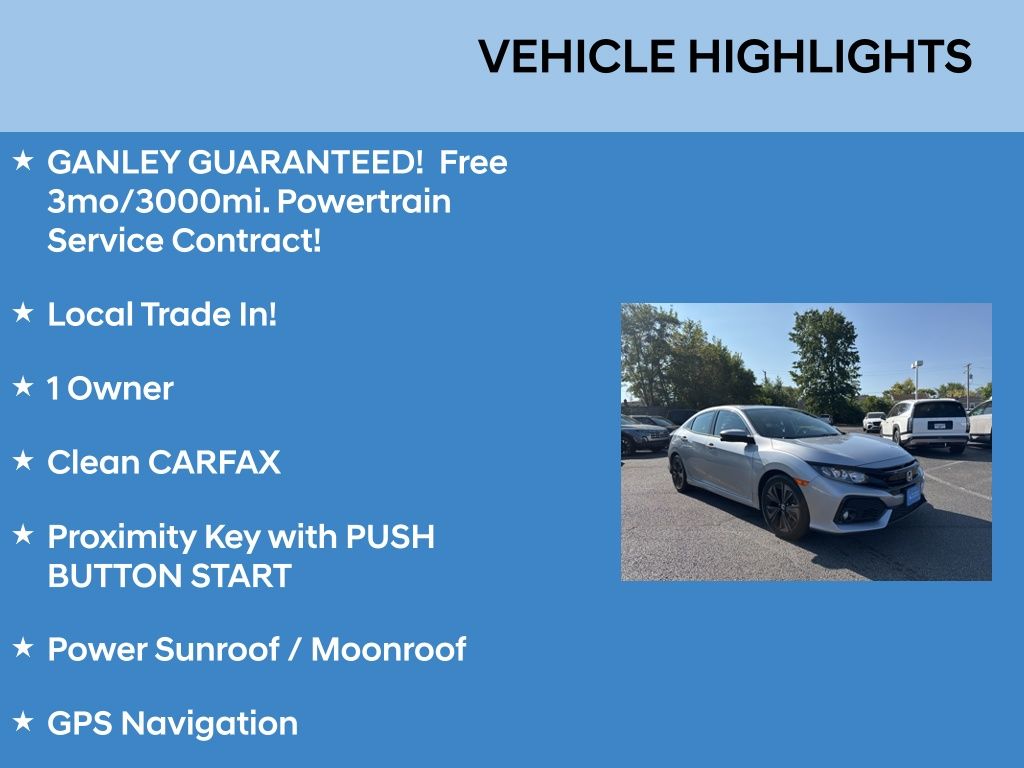 VEHICLE HIGHLIGHTS

★ GANLEY GUARANTEED! Free 3mo/3000mi. Powertrain Service Contract!

★ Local Trade In!

★ 1 Owner

★ Clean CARFAX

★ Proximity Key with PUSH BUTTON START

★ Power Sunroof / Moonroof

★ GPS Navigation